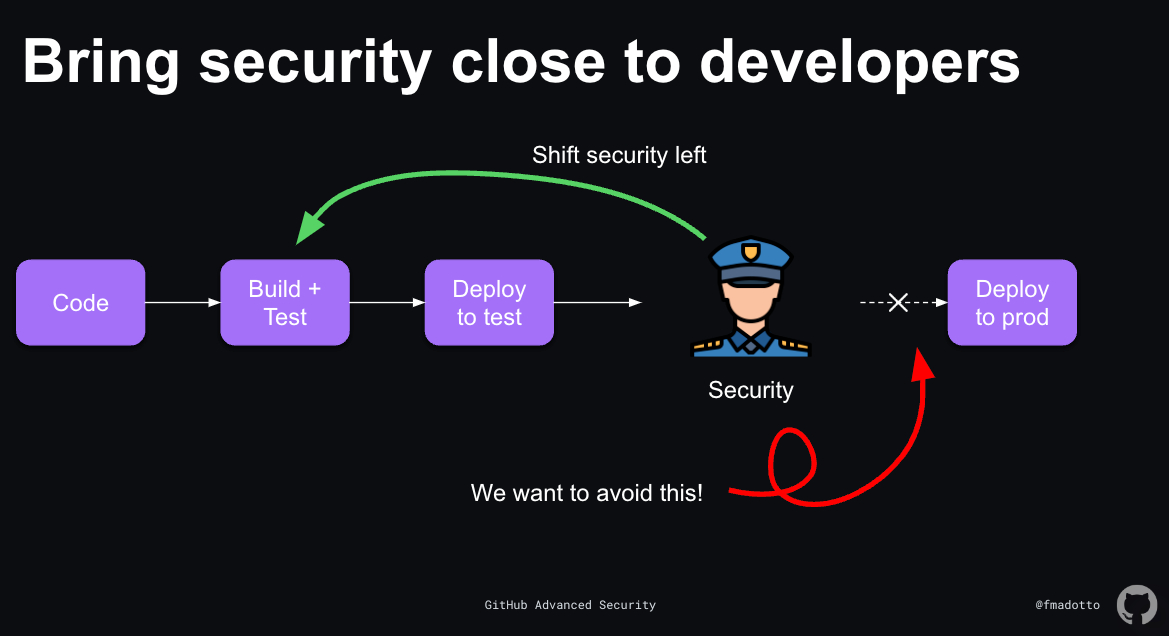 Bring security close to developers

Shift security left

Code

Build + Test

Deploy to test

Security

Deploy to prod

We want to avoid this!

GitHub Advanced Security

@fmadotto